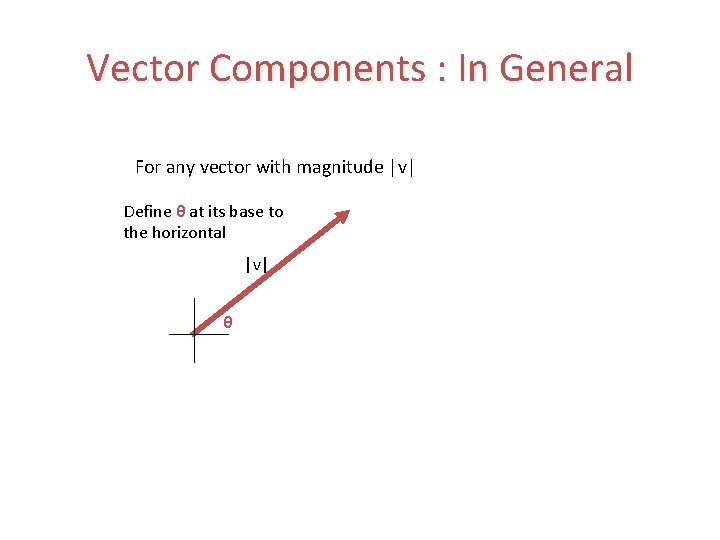 Vector Components : In General

For any vector with magnitude |v|

Define θ at its base to the horizontal

|v|

θ